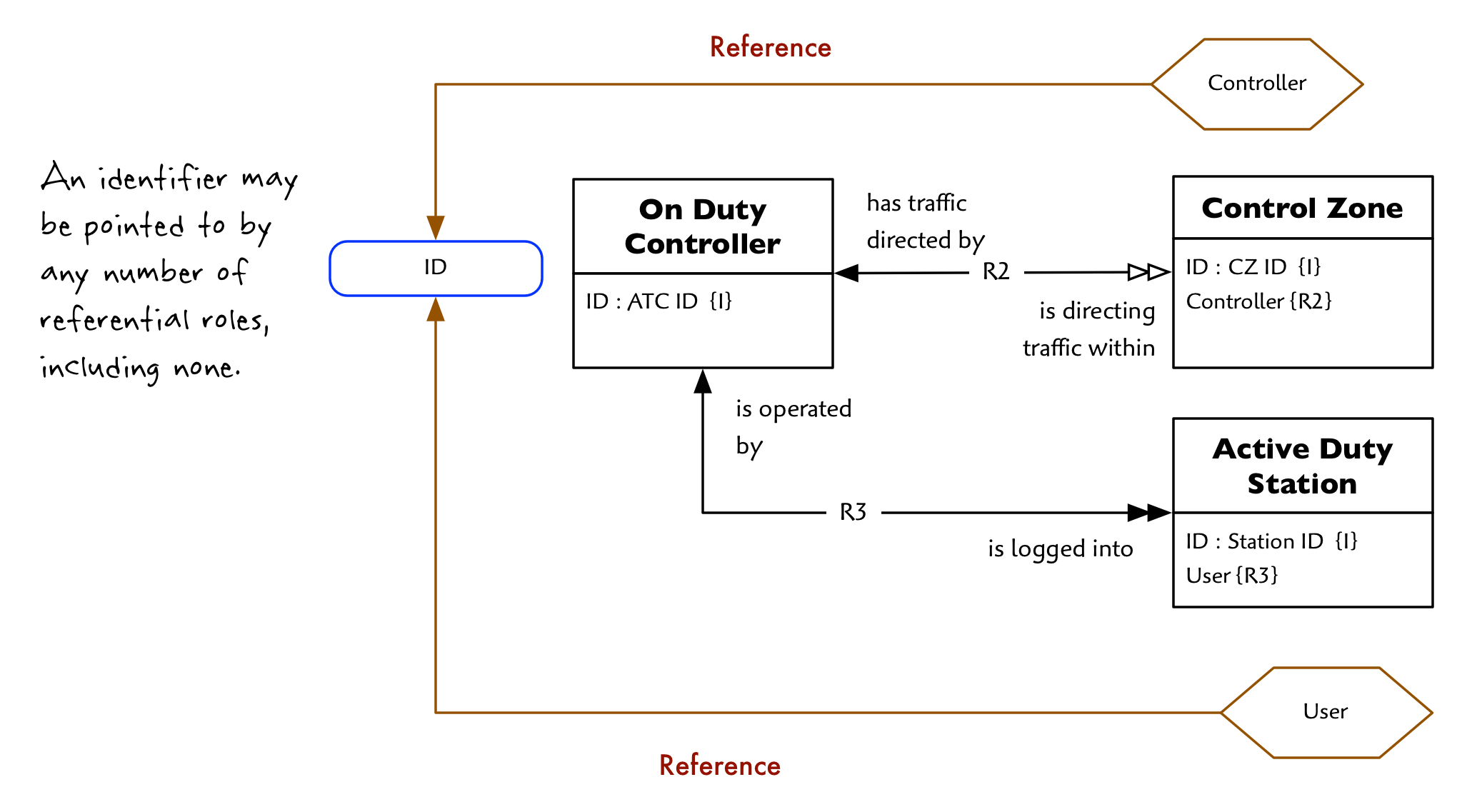 Reference

Controller

An identifier may be pointed to by any number of referential roles, including none.

ID

On Duty Controller

ID : ATC ID {I}

has traffic directed by

R2

is directing traffic within

Control Zone

ID : CZ ID {I}
Controller {R2}

is operated by

R3

is logged into

Active Duty Station

ID : Station ID {I}
User {R3}

User

Reference